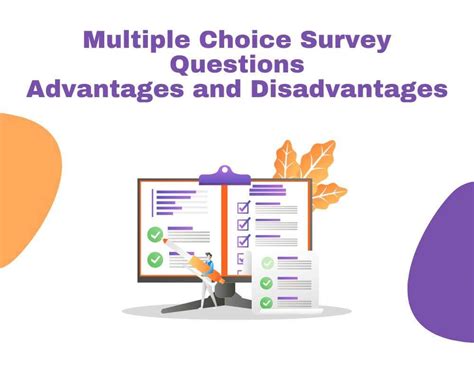 Multiple Choice Survey Questions
Advantages and Disadvantages